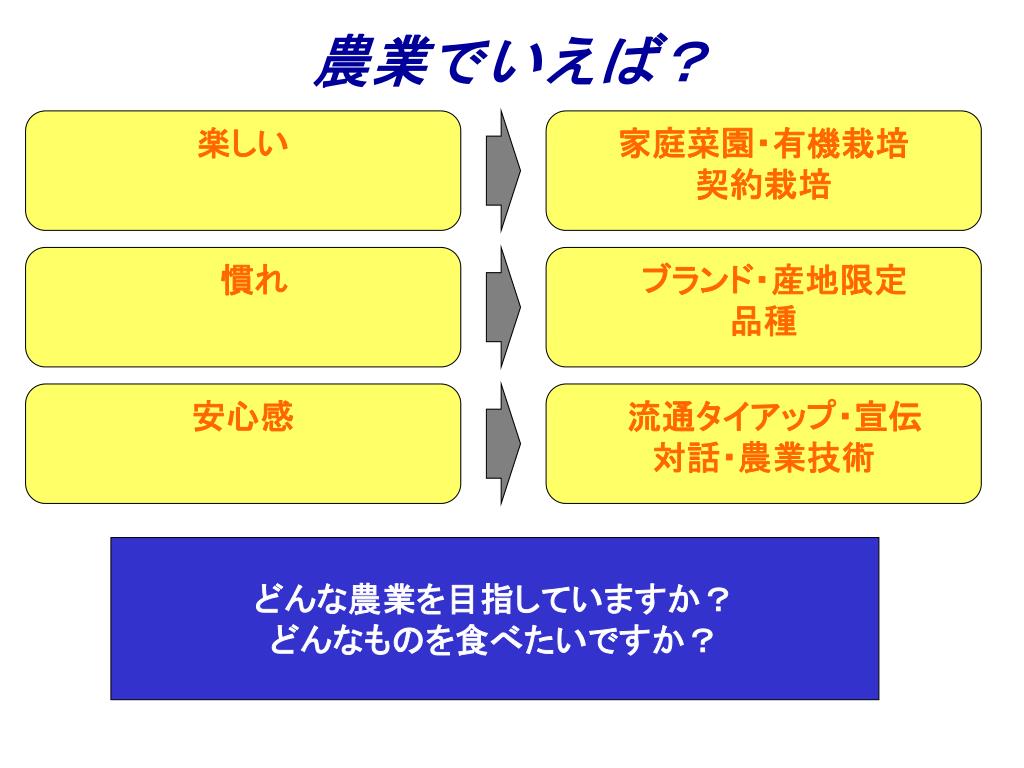 農業でいえば？

楽しい

家庭菜園・有機栽培
契約栽培

慣れ

ブランド・産地限定
品種

安心感

流通タイアップ・宣伝
対話・農業技術

どんな農業を目指していますか？
どんなものを食べたいですか？